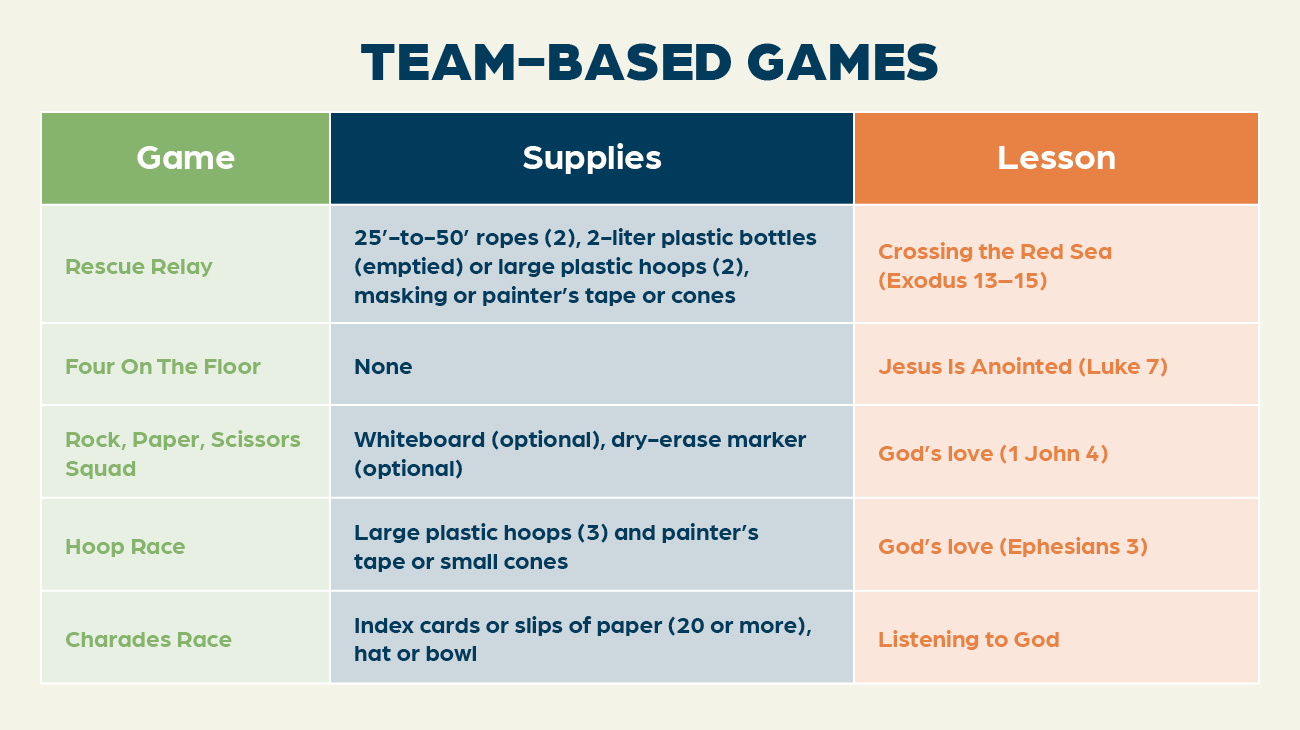 TEAM-BASED GAMES

| Game | Supplies | Lesson |
|---|---|---|
| Rescue Relay | 25′-to-50′ ropes (2), 2-liter plastic bottles (emptied) or large plastic hoops (2), masking or painter's tape or cones | Crossing the Red Sea (Exodus 13–15) |
| Four On The Floor | None | Jesus Is Anointed (Luke 7) |
| Rock, Paper, Scissors Squad | Whiteboard (optional), dry-erase marker (optional) | God's love (1 John 4) |
| Hoop Race | Large plastic hoops (3) and painter's tape or small cones | God's love (Ephesians 3) |
| Charades Race | Index cards or slips of paper (20 or more), hat or bowl | Listening to God |